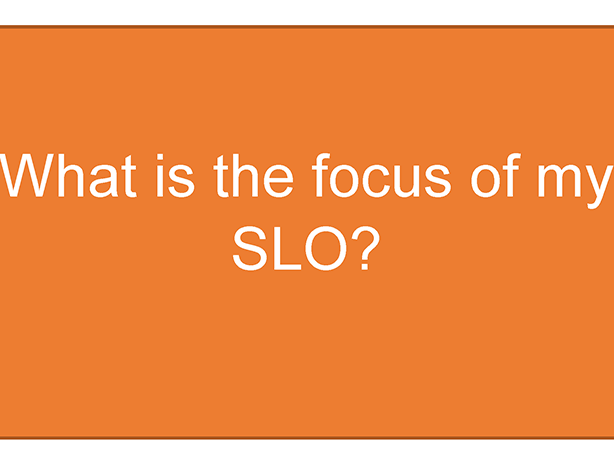 What is the focus of my SLO?